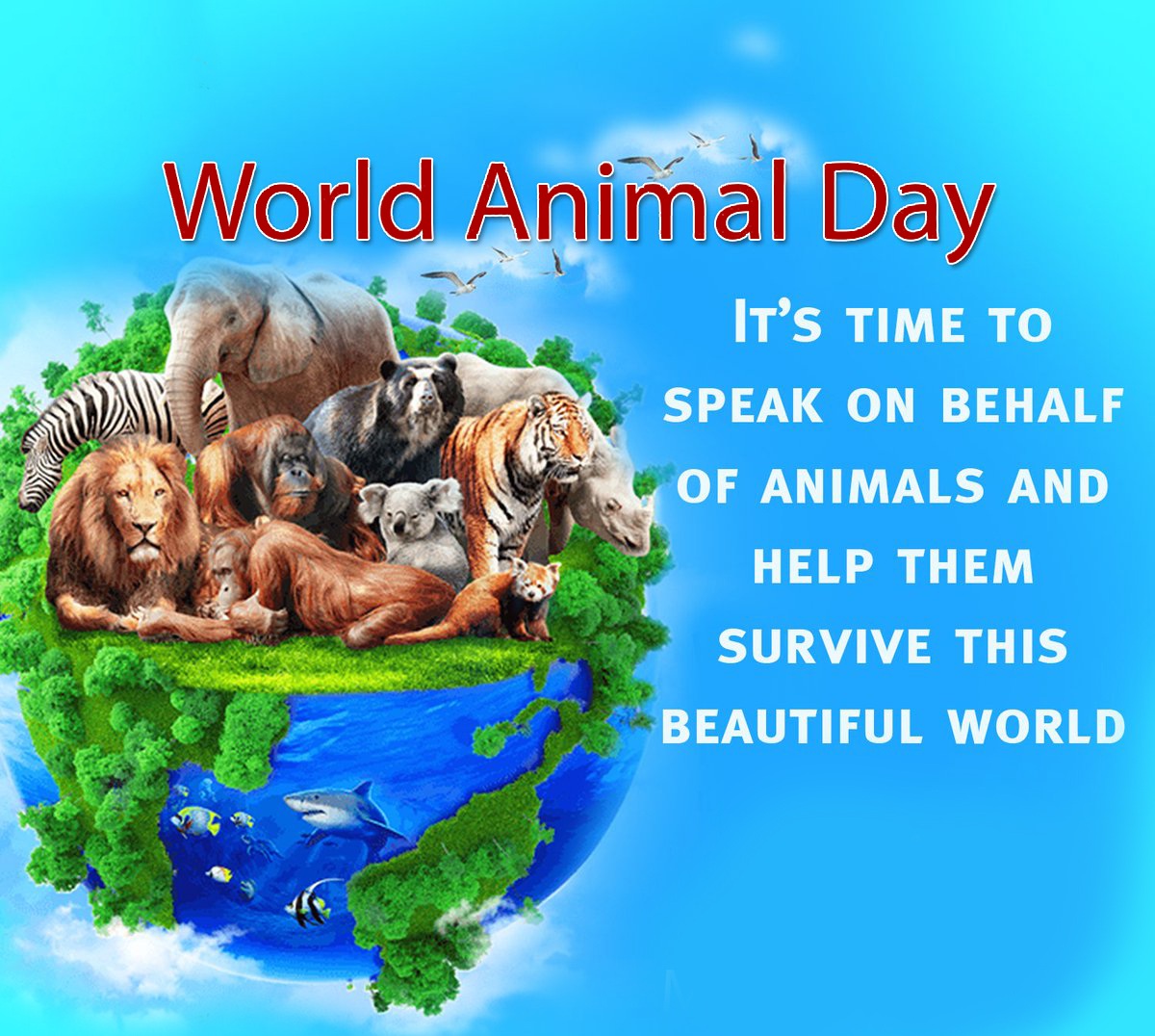 World Animal Day

It's time to speak on behalf of animals and help them survive this beautiful world